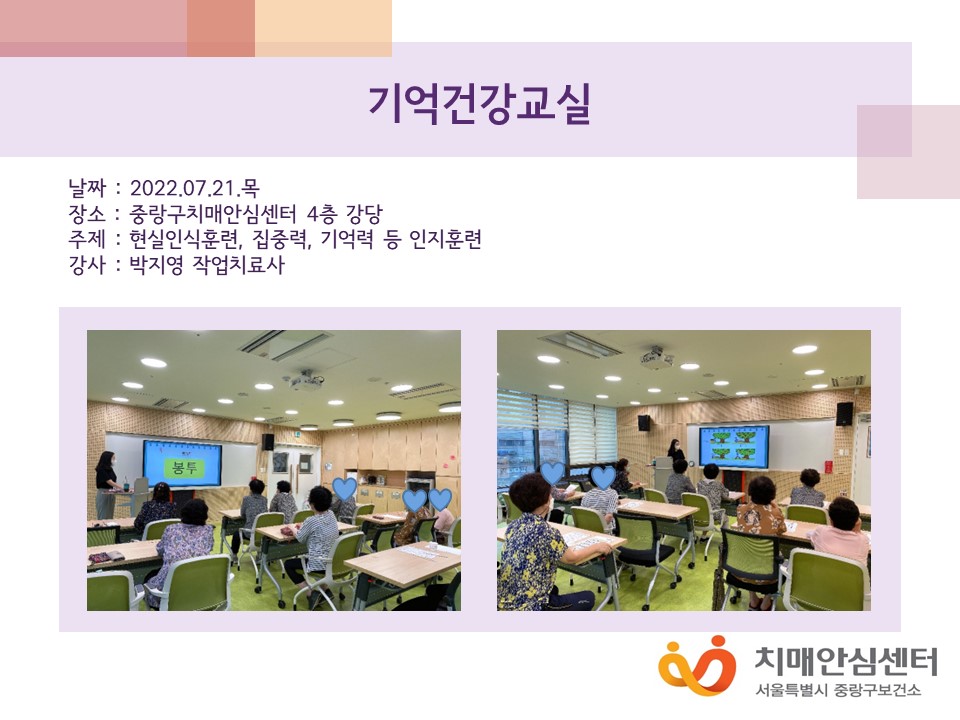 기억건강교실

날짜 : 2022.07.21.목
장소 : 중랑구치매안심센터 4층 강당
주제 : 현실인식훈련, 집중력, 기억력 등 인지훈련
강사 : 박지영 작업치료사

봉투

치매안심센터
서울특별시 중랑구보건소